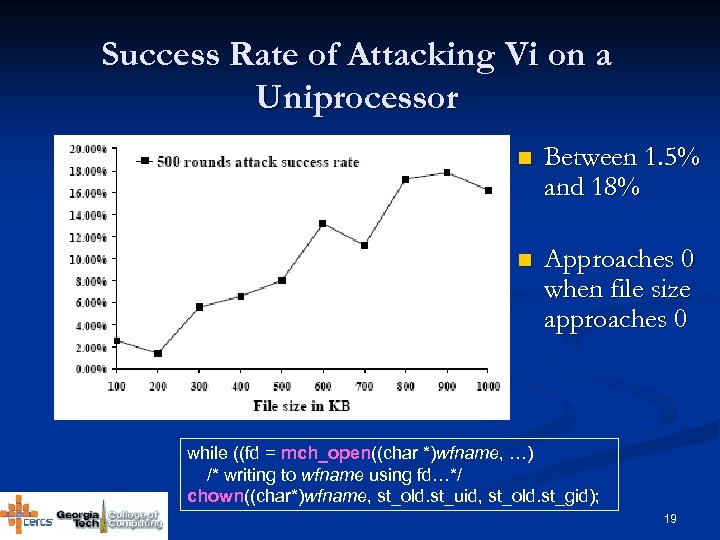 Success Rate of Attacking Vi on a Uniprocessor

20.00%
18.00%
16.00%
14.00%
12.00%
10.00%
8.00%
6.00%
4.00%
2.00%
0.00%

500 rounds attack success rate

100 200 300 400 500 600 700 800 900 1000

File size in KB

Between 1.5% and 18%

Approaches 0 when file size approaches 0

while ((fd = mch_open((char *)wfname, …)
/* writing to wfname using fd…*/
chown((char*)wfname, st_old.st_uid, st_old.st_gid);

cercs Georgia Tech College of Computing

19